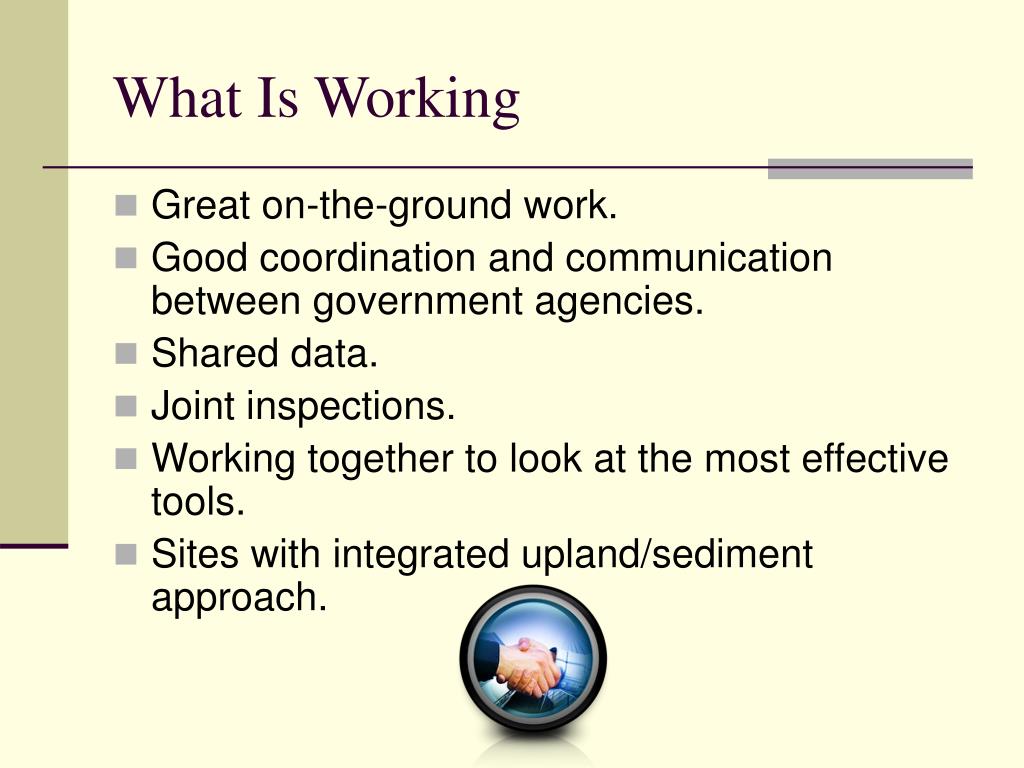 What Is Working

- Great on-the-ground work.
- Good coordination and communication between government agencies.
- Shared data.
- Joint inspections.
- Working together to look at the most effective tools.
- Sites with integrated upland/sediment approach.